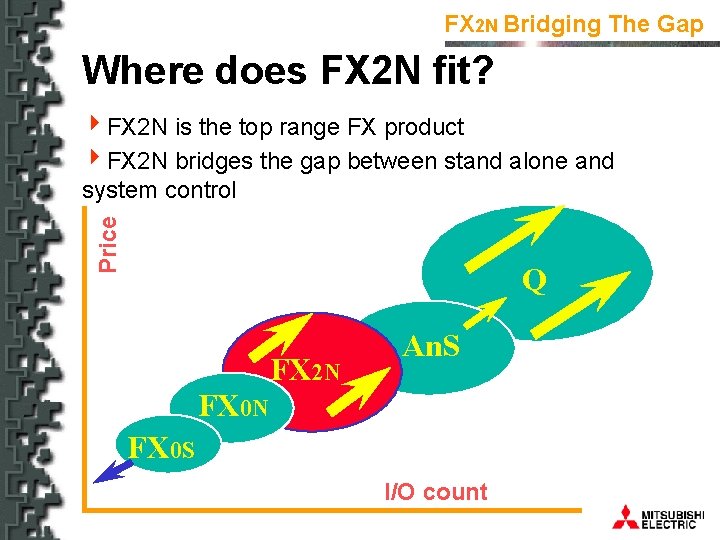 FX2N Bridging The Gap

Where does FX2N fit?

FX2N is the top range FX product

FX2N bridges the gap between stand alone and system control

Price

Q

AnS

FX2N

FX0N

FX0S

I/O count

MITSUBISHI ELECTRIC